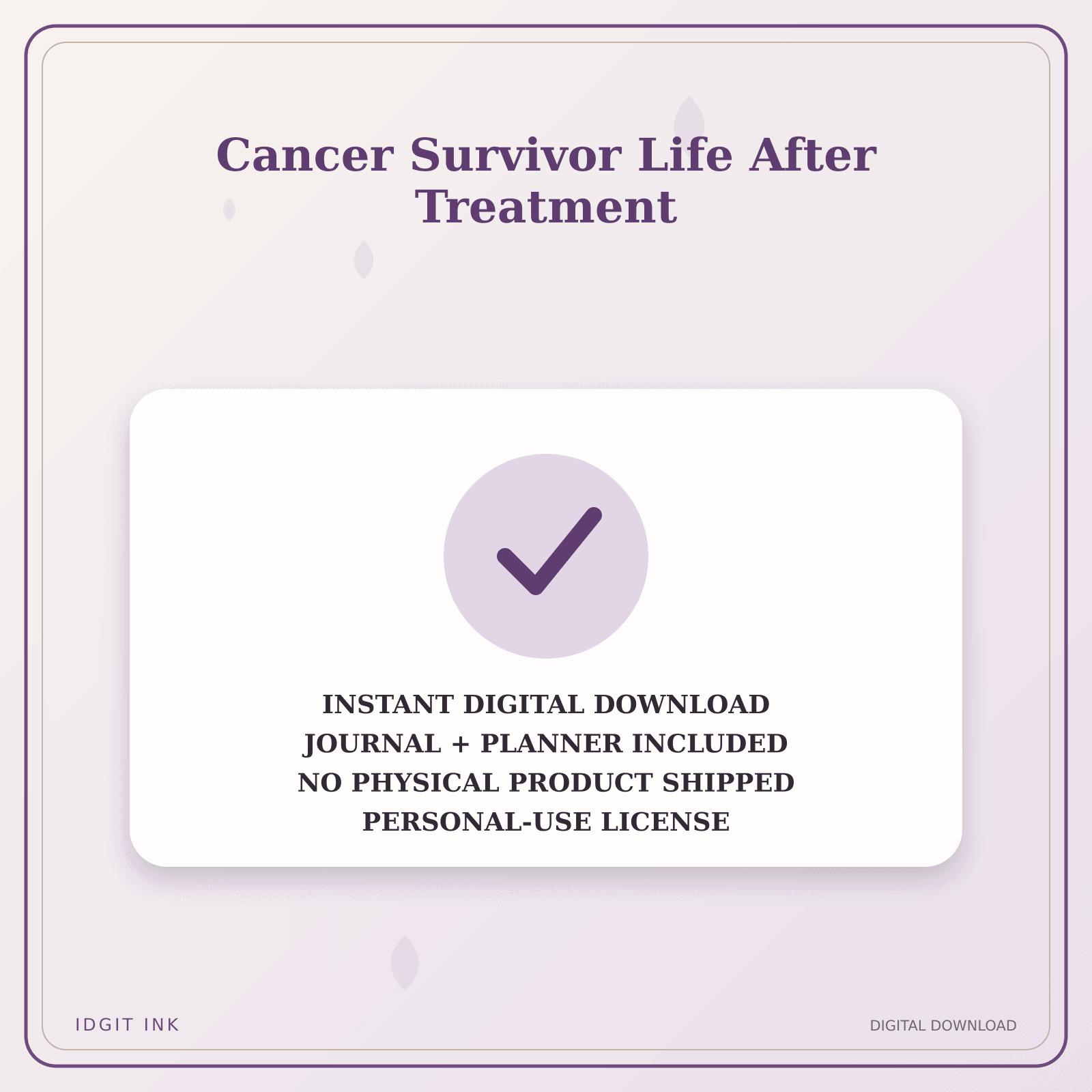 Cancer Survivor Life After Treatment

INSTANT DIGITAL DOWNLOAD
JOURNAL + PLANNER INCLUDED
NO PHYSICAL PRODUCT SHIPPED
PERSONAL-USE LICENSE

IDGIT INK

DIGITAL DOWNLOAD